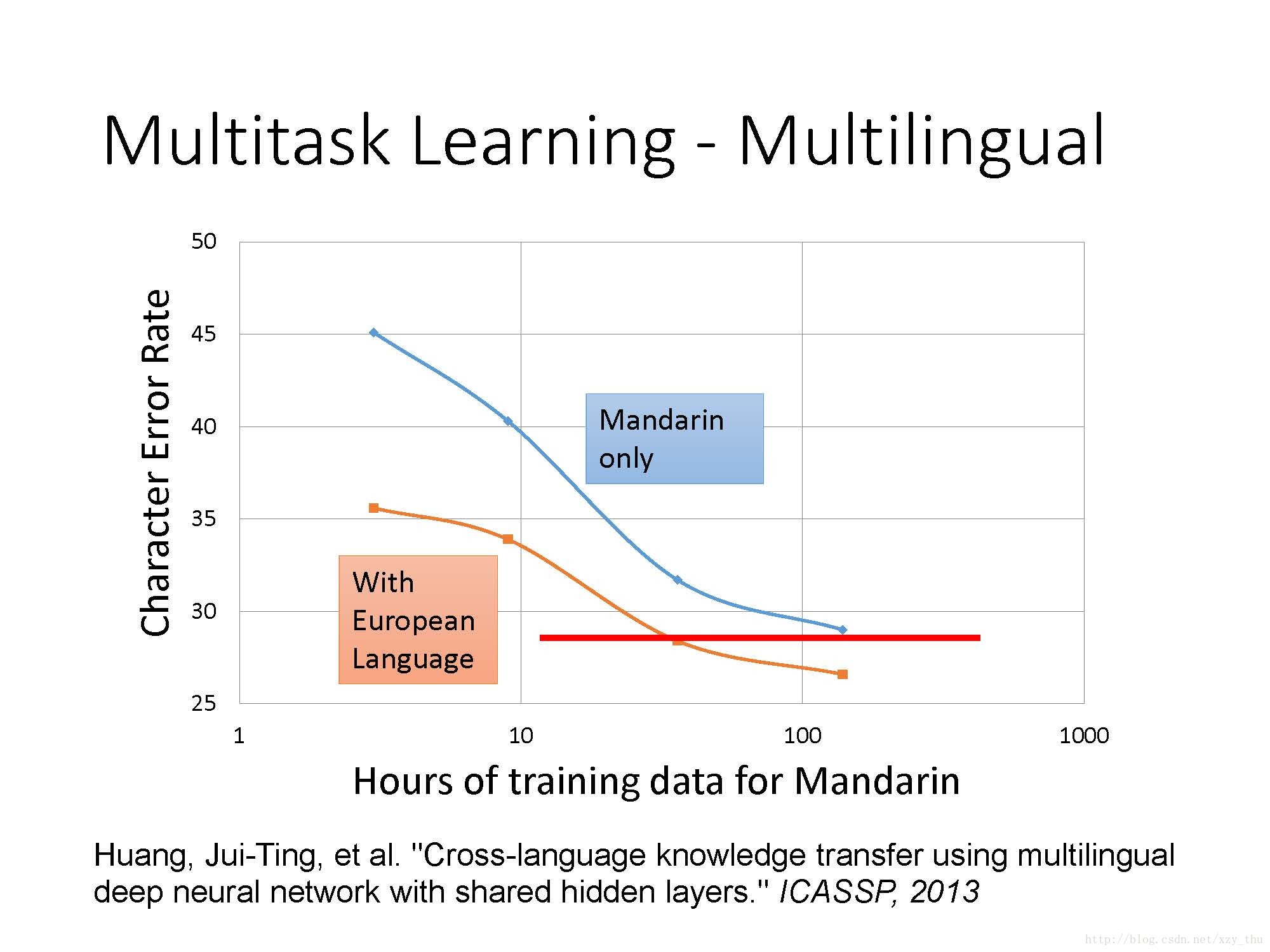 Multitask Learning - Multilingual

Character Error Rate

50
45
40
35
30
25

Mandarin only

With European Language

1
10
100
1000

Hours of training data for Mandarin

Huang, Jui-Ting, et al. "Cross-language knowledge transfer using multilingual deep neural network with shared hidden layers." ICASSP, 2013

http://blog.csdn.net/xzy_thu